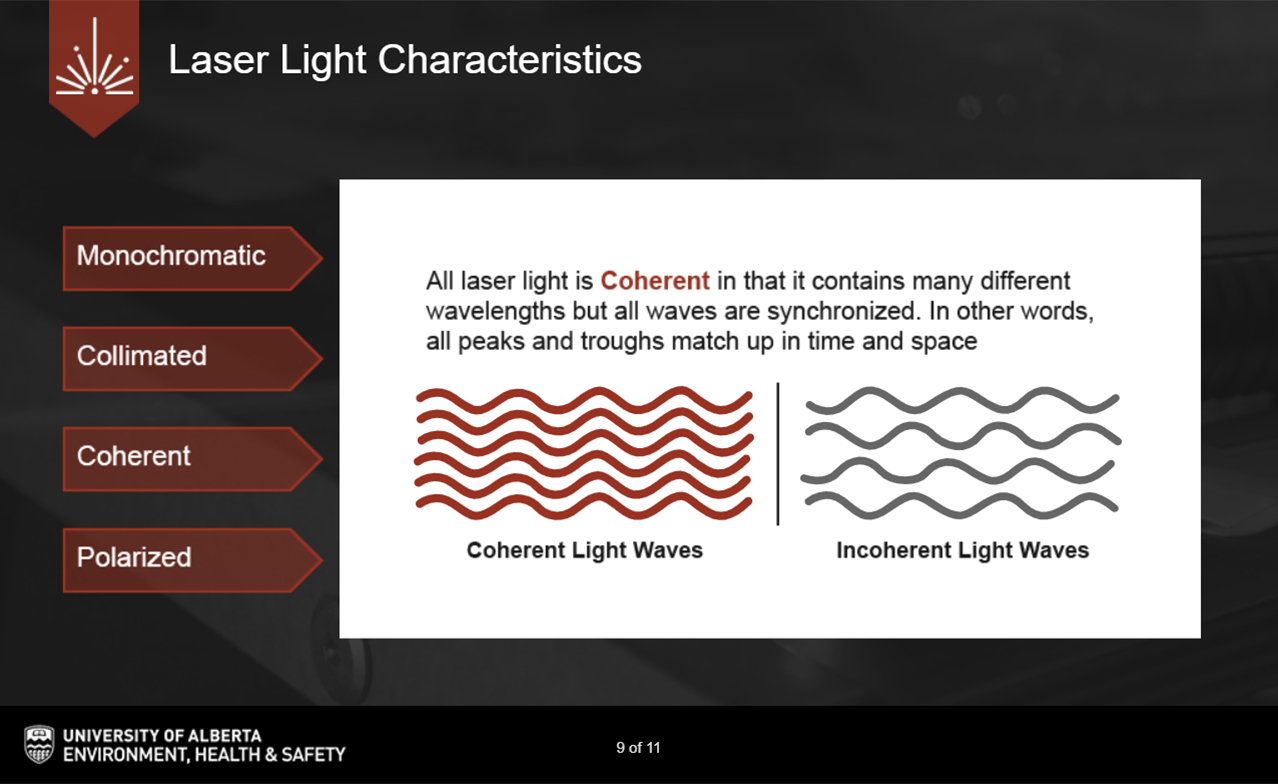 Laser Light Characteristics

Monochromatic

Collimated

Coherent

Polarized

All laser light is Coherent in that it contains many different wavelengths but all waves are synchronized. In other words, all peaks and troughs match up in time and space

Coherent Light Waves

Incoherent Light Waves

UNIVERSITY OF ALBERTA
ENVIRONMENT, HEALTH & SAFETY

9 of 11